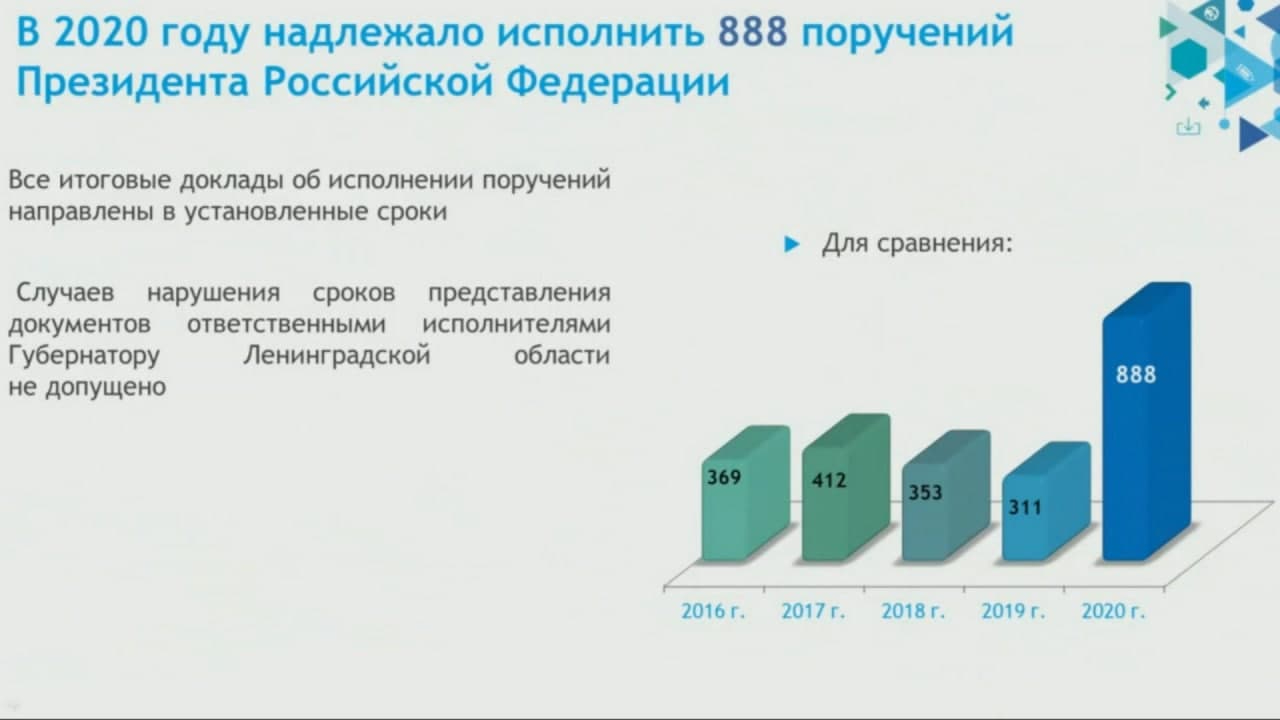 В 2020 году надлежало исполнить 888 поручений Президента Российской Федерации

Все итоговые доклады об исполнении поручений направлены в установленные сроки

Случаев нарушения сроков представления документов ответственными исполнителями Губернатору Ленинградской области не допущено

Для сравнения:

369
412
353
311
888

2016 г.
2017 г.
2018 г.
2019 г.
2020 г.